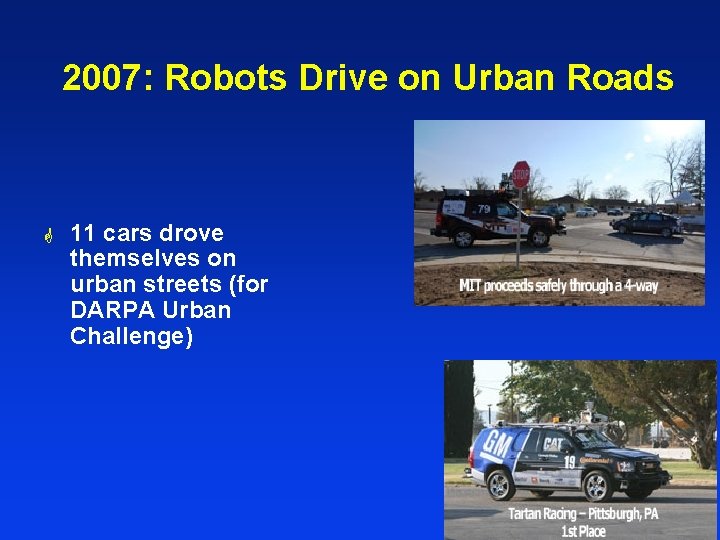 2007: Robots Drive on Urban Roads

11 cars drove themselves on urban streets (for DARPA Urban Challenge)

STOP

79

MIT proceeds safely through a 4-way

GM

CAT

19

Tartan Racing – Pittsburgh, PA
1st Place